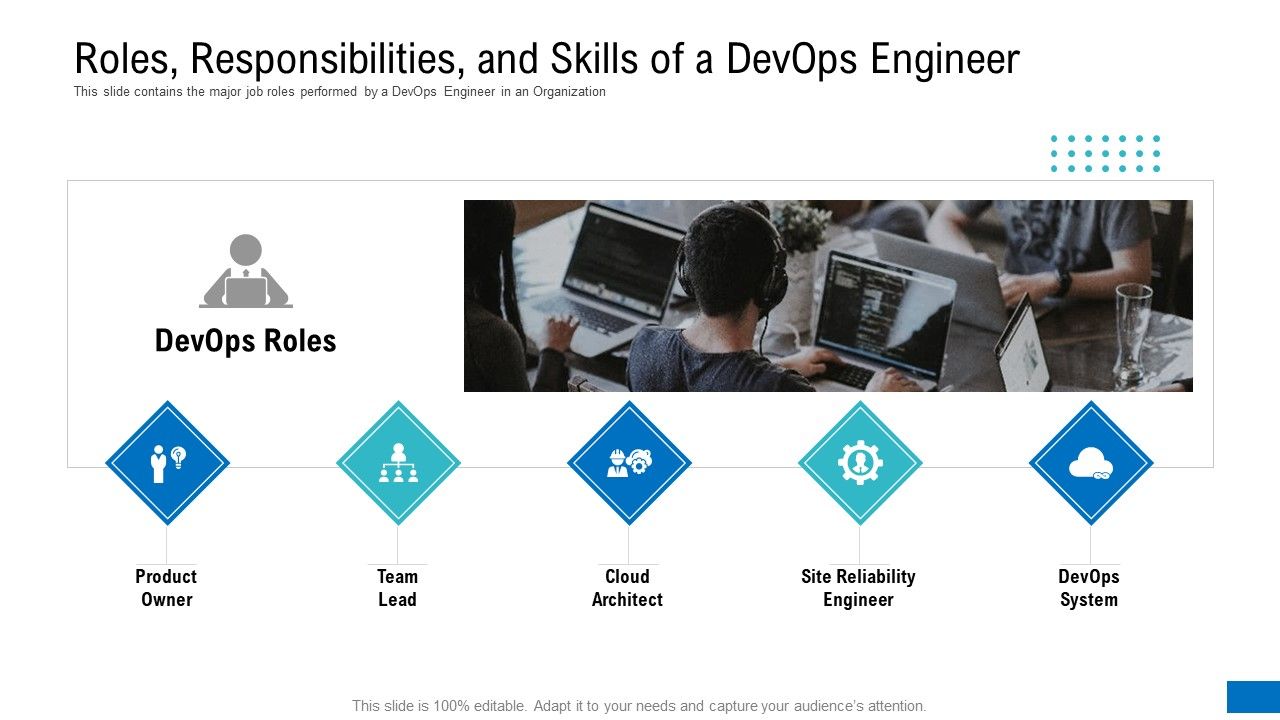 Roles, Responsibilities, and Skills of a DevOps Engineer

This slide contains the major job roles performed by a DevOps Engineer in an Organization

DevOps Roles

Product Owner

Team Lead

Cloud Architect

Site Reliability Engineer

DevOps System

This slide is 100% editable. Adapt it to your needs and capture your audience's attention.